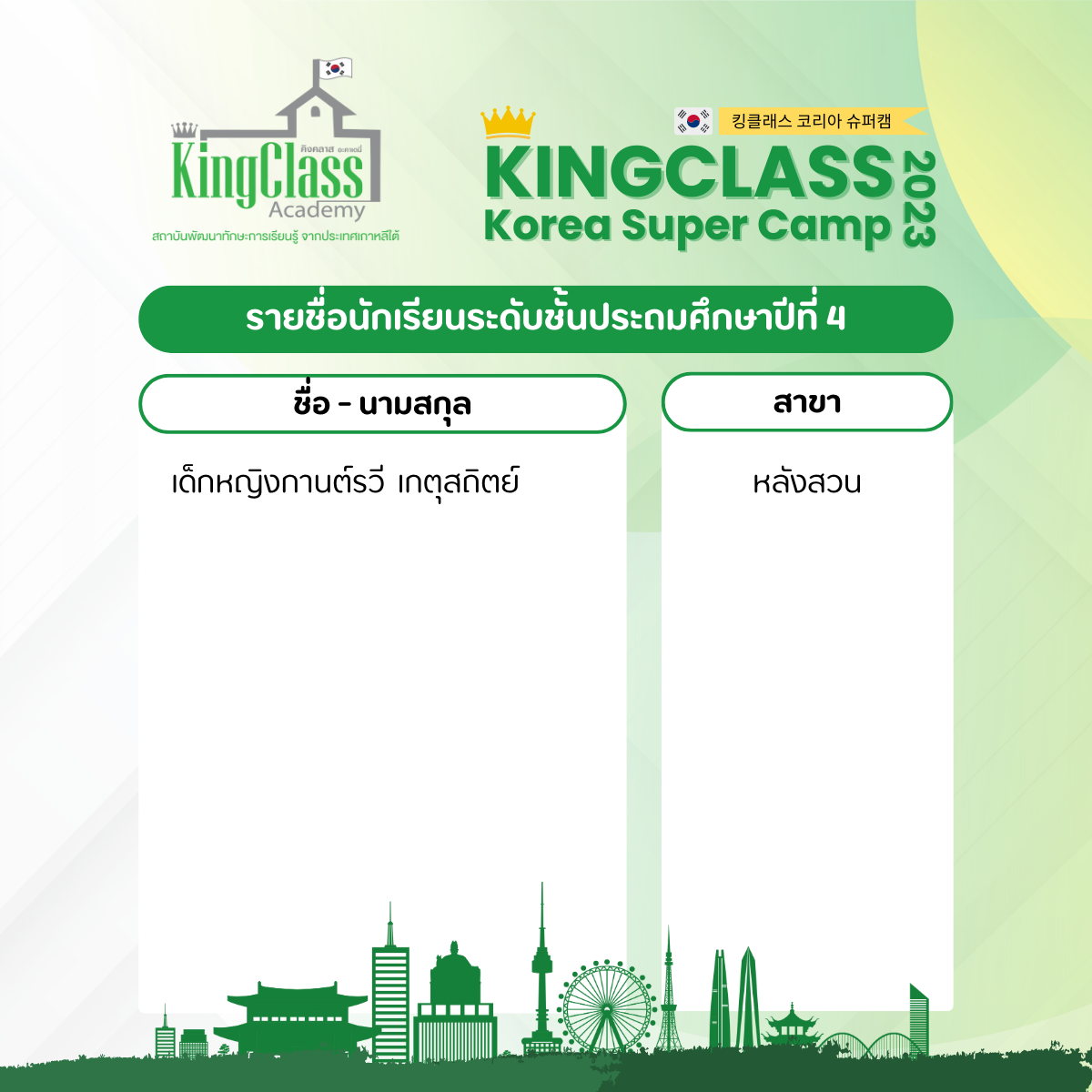 คิงคลาส อะคาเดมี่
KingClass
Academy
สถาบันพัฒนาทักษะการเรียนรู้ จากประเทศเกาหลีใต้

킹클래스 코리아 슈퍼캠
KINGCLASS
Korea Super Camp
2023

รายชื่อนักเรียนระดับชั้นประถมศึกษาปีที่ 4

| ชื่อ - นามสกุล | สาขา |
|---|---|
| เด็กหญิงกานต์รวี เกตุสถิตย์ | หลังสวน |